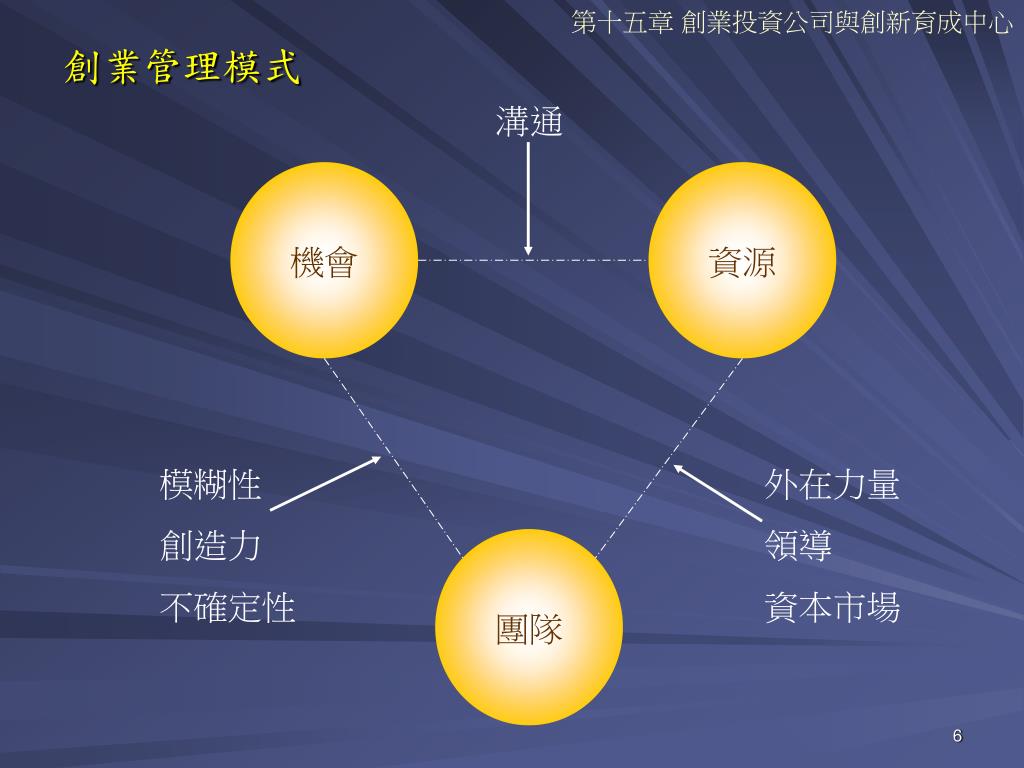 第十五章 創業投資公司與創新育成中心

創業管理模式

溝通

機會

資源

模糊性
創造力
不確定性

外在力量
領導
資本市場

團隊

6